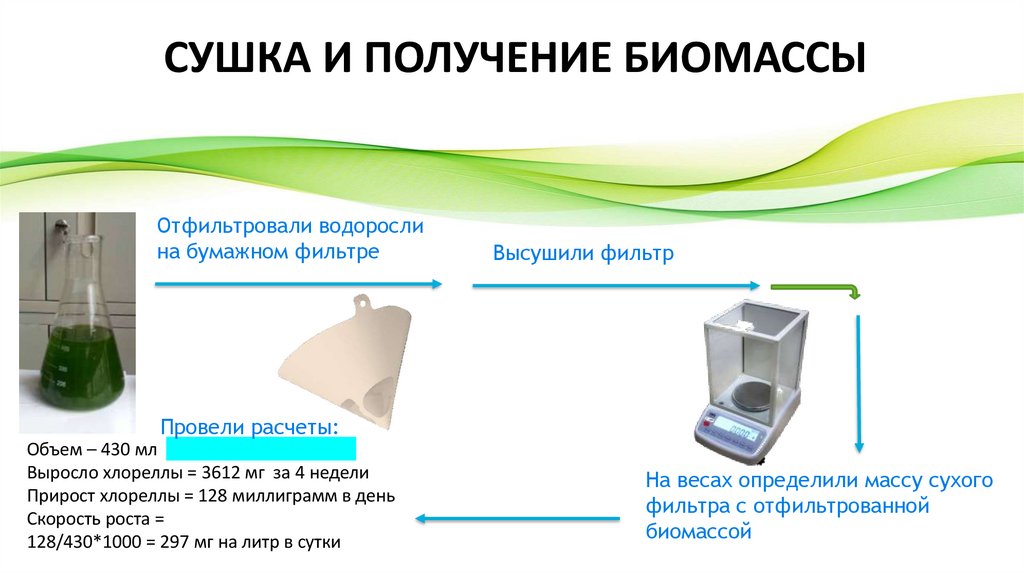 СУШКА И ПОЛУЧЕНИЕ БИОМАССЫ

Отфильтровали водоросли на бумажном фильтре

Высушили фильтр

На весах определили массу сухого фильтра с отфильтрованной биомассой

Провели расчеты:

Объем – 430 мл
Выросло хлореллы = 3612 мг за 4 недели
Прирост хлореллы = 128 миллиграмм в день
Скорость роста =
128/430*1000 = 297 мг на литр в сутки